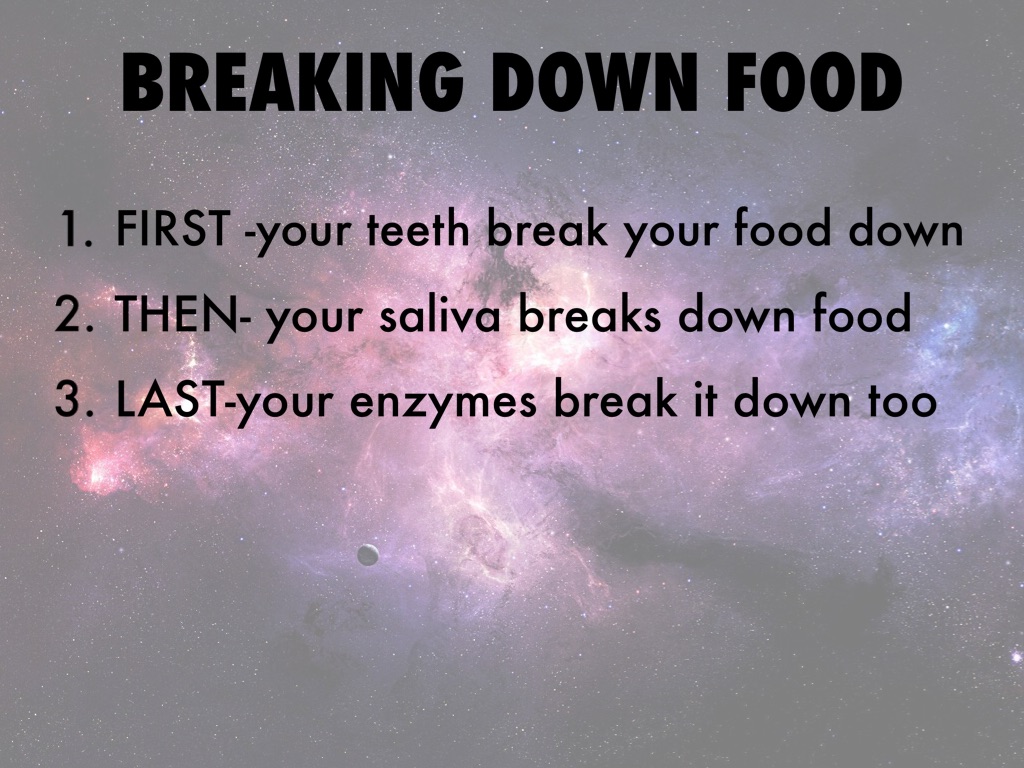 BREAKING DOWN FOOD

1. FIRST -your teeth break your food down
2. THEN- your saliva breaks down food
3. LAST-your enzymes break it down too